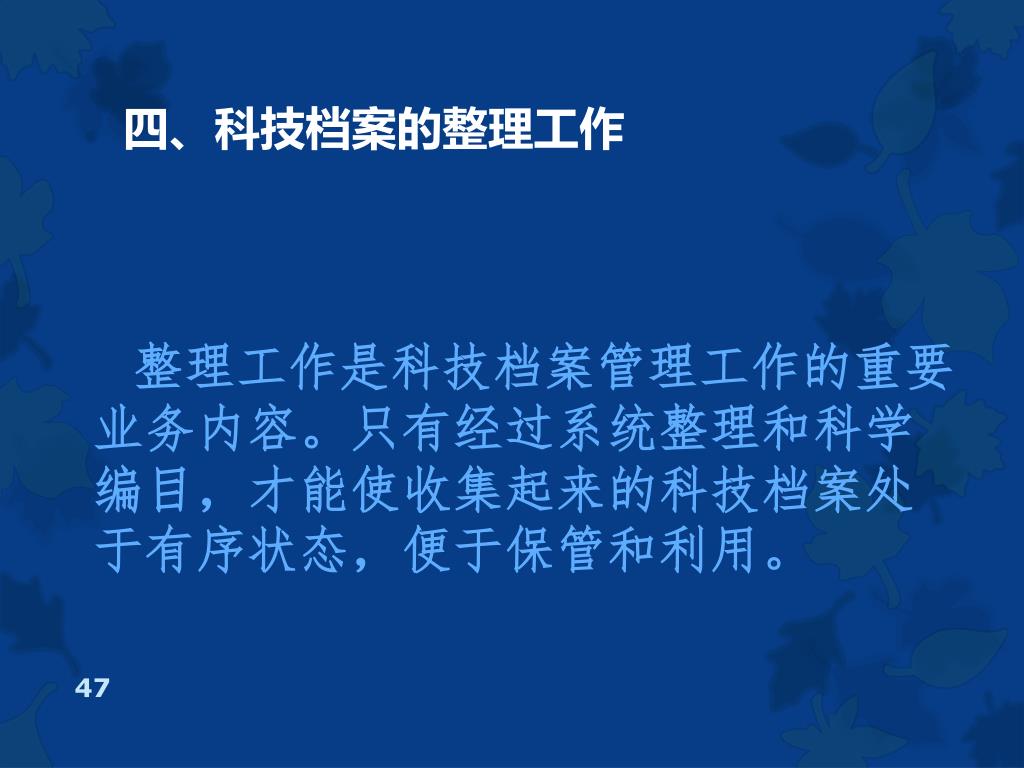 四、科技档案的整理工作

整理工作是科技档案管理工作的重要业务内容。只有经过系统整理和科学编目，才能使收集起来的科技档案处于有序状态，便于保管和利用。

47